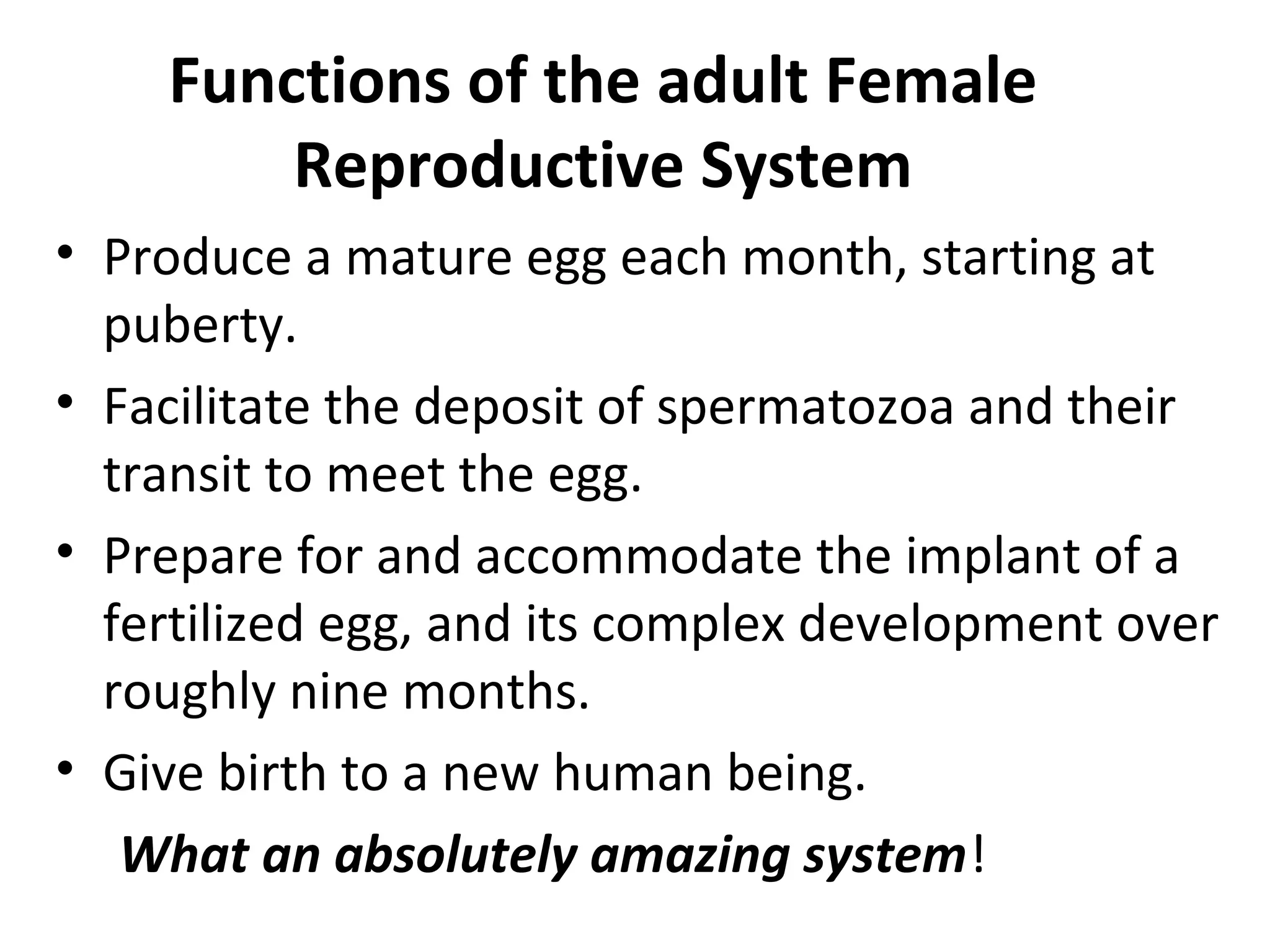 Functions of the adult Female Reproductive System

• Produce a mature egg each month, starting at puberty.

• Facilitate the deposit of spermatozoa and their transit to meet the egg.

• Prepare for and accommodate the implant of a fertilized egg, and its complex development over roughly nine months.

• Give birth to a new human being.

What an absolutely amazing system!